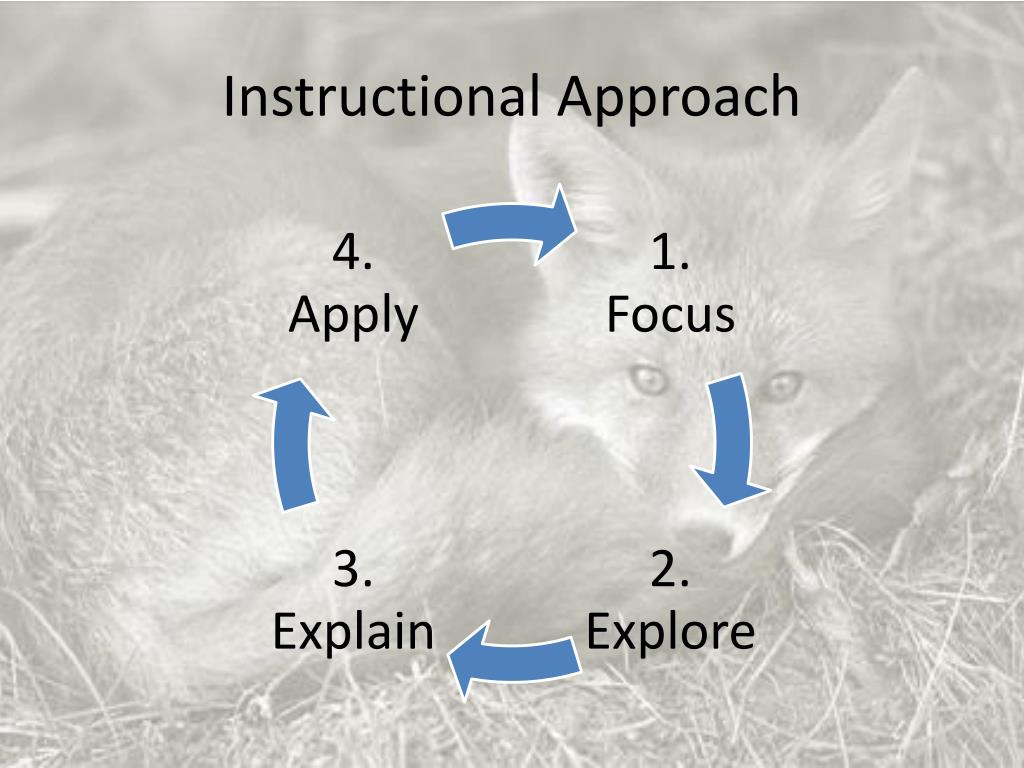 Instructional Approach

1.
Focus

2.
Explore

3.
Explain

4.
Apply